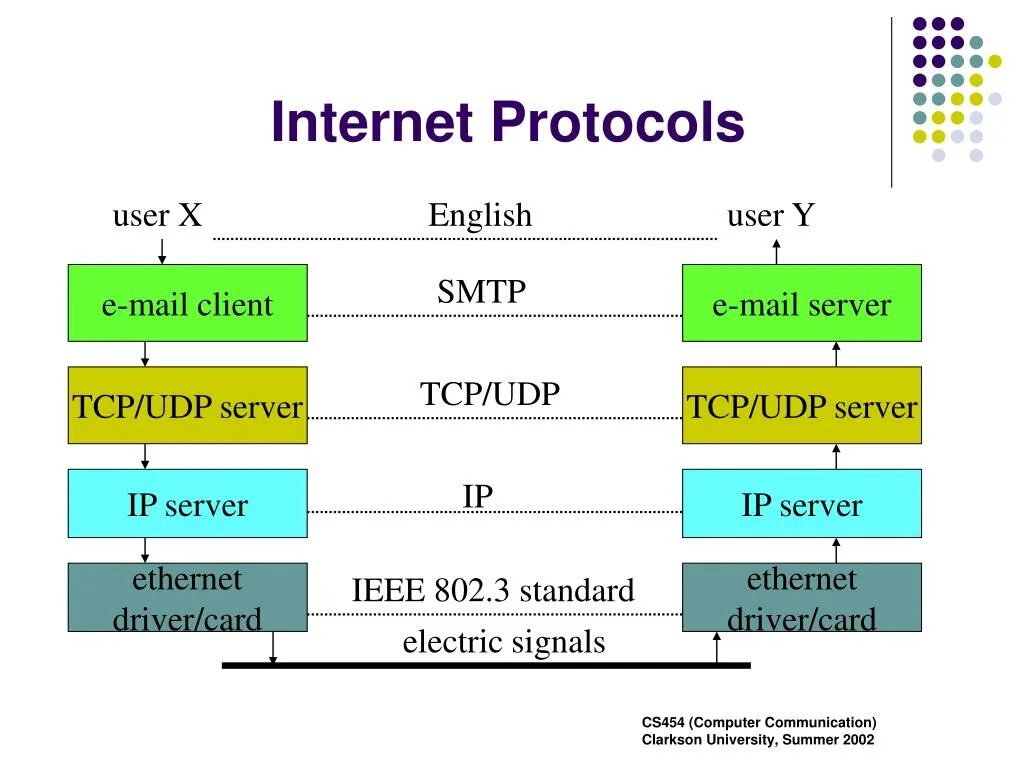 Internet Protocols

user X

English

user Y

e-mail client

SMTP

e-mail server

TCP/UDP server

TCP/UDP

TCP/UDP server

IP server

IP

IP server

ethernet driver/card

IEEE 802.3 standard

ethernet driver/card

electric signals

CS454 (Computer Communication)
Clarkson University, Summer 2002